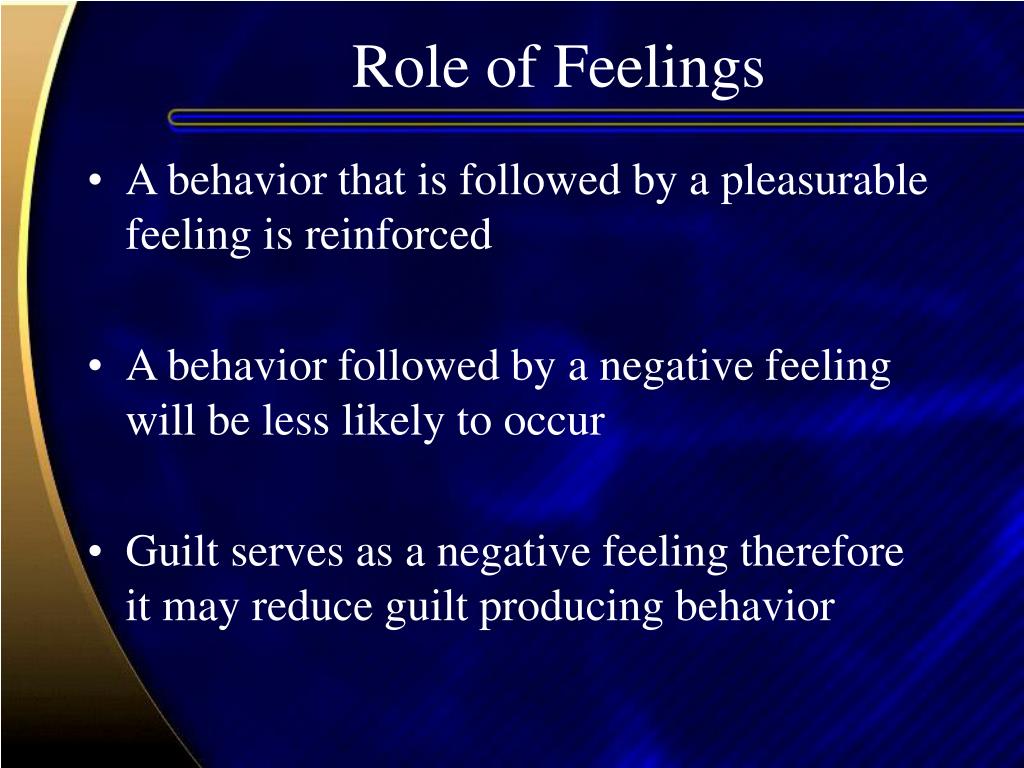 Role of Feelings

• A behavior that is followed by a pleasurable feeling is reinforced

• A behavior followed by a negative feeling will be less likely to occur

• Guilt serves as a negative feeling therefore it may reduce guilt producing behavior